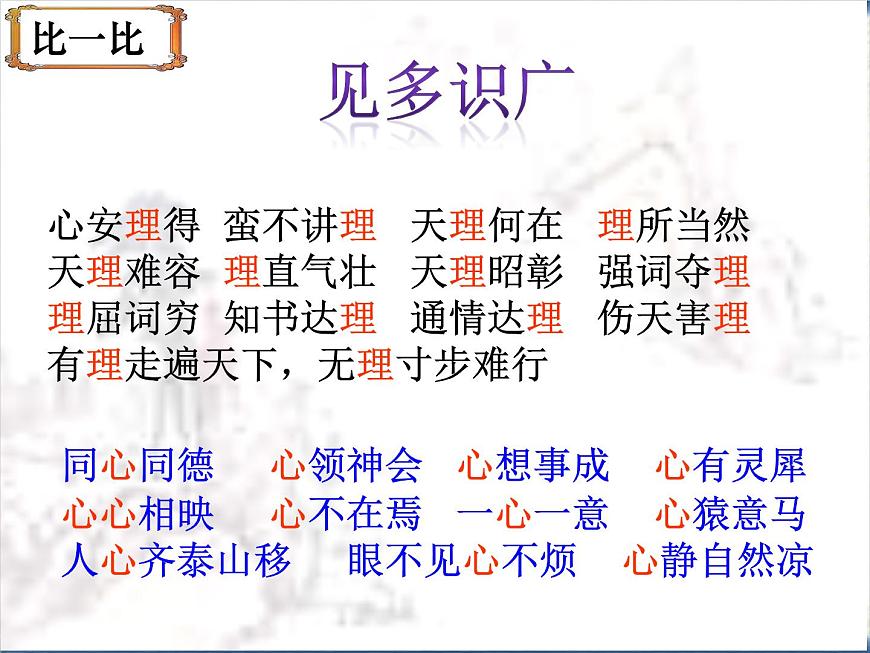 比一比

见多识广

心安理得 蛮不讲理 天理何在 理所当然
天理难容 理直气壮 天理昭彰 强词夺理
理屈词穷 知书达理 通情达理 伤天害理
有理走遍天下，无理寸步难行

同心同德 心领神会 心想事成 心有灵犀
心心相映 心不在焉 一心一意 心猿意马
人心齐泰山移 眼不见心不烦 心静自然凉